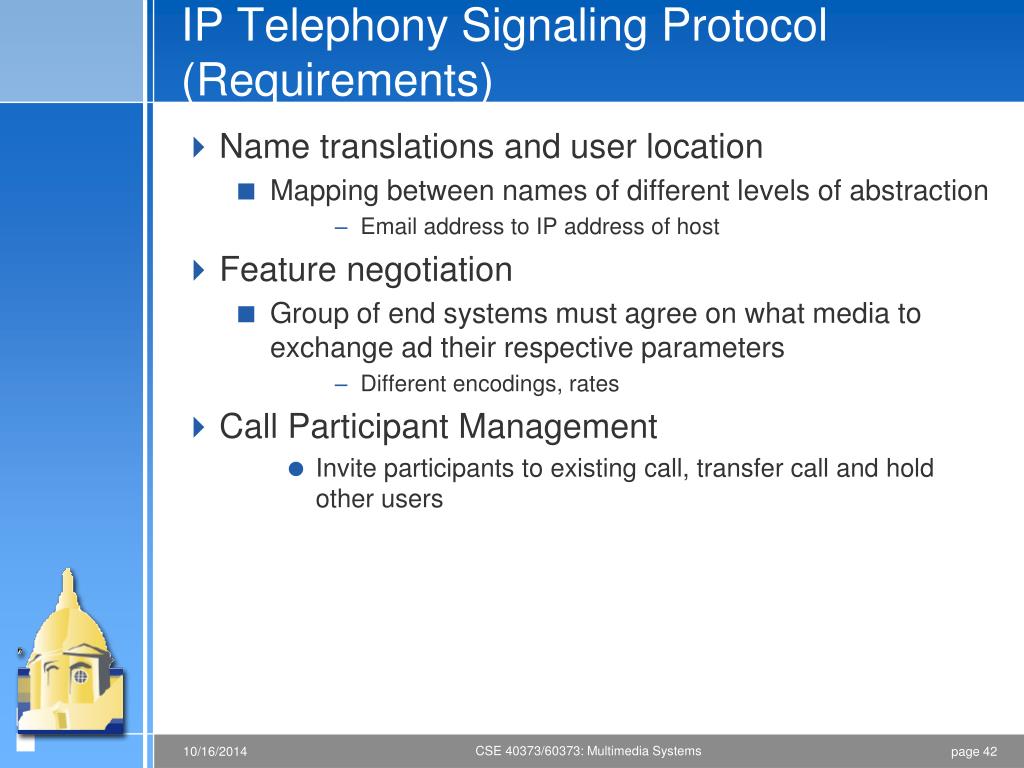 IP Telephony Signaling Protocol (Requirements)

Name translations and user location

Mapping between names of different levels of abstraction

– Email address to IP address of host

Feature negotiation

Group of end systems must agree on what media to exchange ad their respective parameters

– Different encodings, rates

Call Participant Management

Invite participants to existing call, transfer call and hold other users

10/16/2014

CSE 40373/60373: Multimedia Systems

page 42